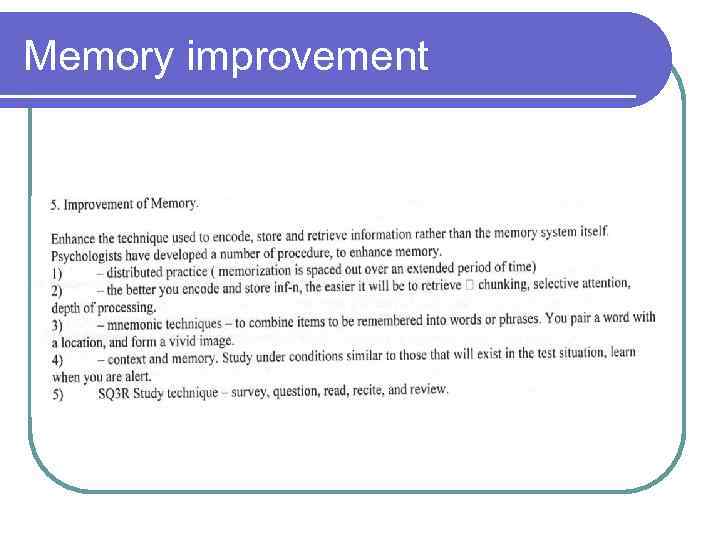 Memory improvement

5. Improvement of Memory.

Enhance the technique used to encode, store and retrieve information rather than the memory system itself. Psychologists have developed a number of procedure, to enhance memory.
1) – distributed practice ( memorization is spaced out over an extended period of time)
2) – the better you encode and store inf-n, the easier it will be to retrieve □ chunking, selective attention, depth of processing.
3) – mnemonic techniques – to combine items to be remembered into words or phrases. You pair a word with a location, and form a vivid image.
4) – context and memory. Study under conditions similar to those that will exist in the test situation, learn when you are alert.
5) SQ3R Study technique – survey, question, read, recite, and review.